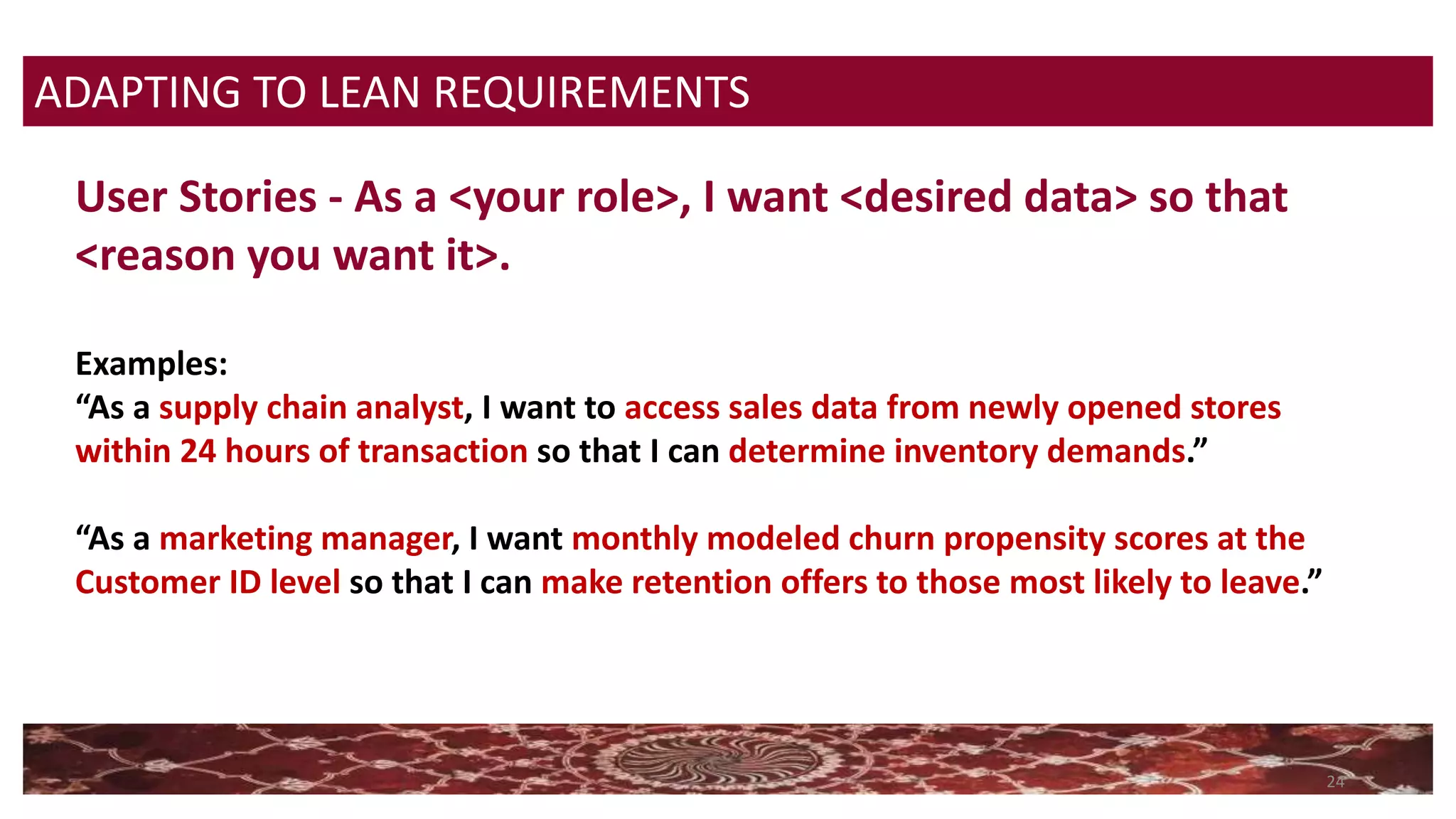 ADAPTING TO LEAN REQUIREMENTS

User Stories - As a <your role>, I want <desired data> so that <reason you want it>.

Examples:
“As a supply chain analyst, I want to access sales data from newly opened stores within 24 hours of transaction so that I can determine inventory demands.”

“As a marketing manager, I want monthly modeled churn propensity scores at the Customer ID level so that I can make retention offers to those most likely to leave.”

24